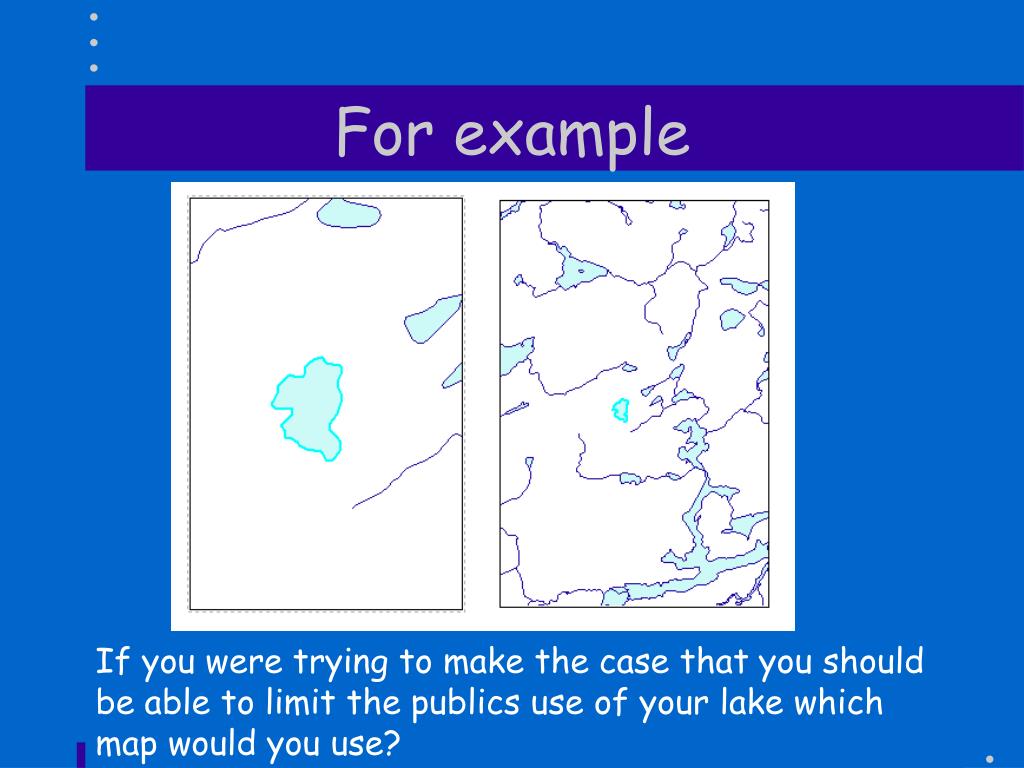 For example

If you were trying to make the case that you should be able to limit the publics use of your lake which map would you use?